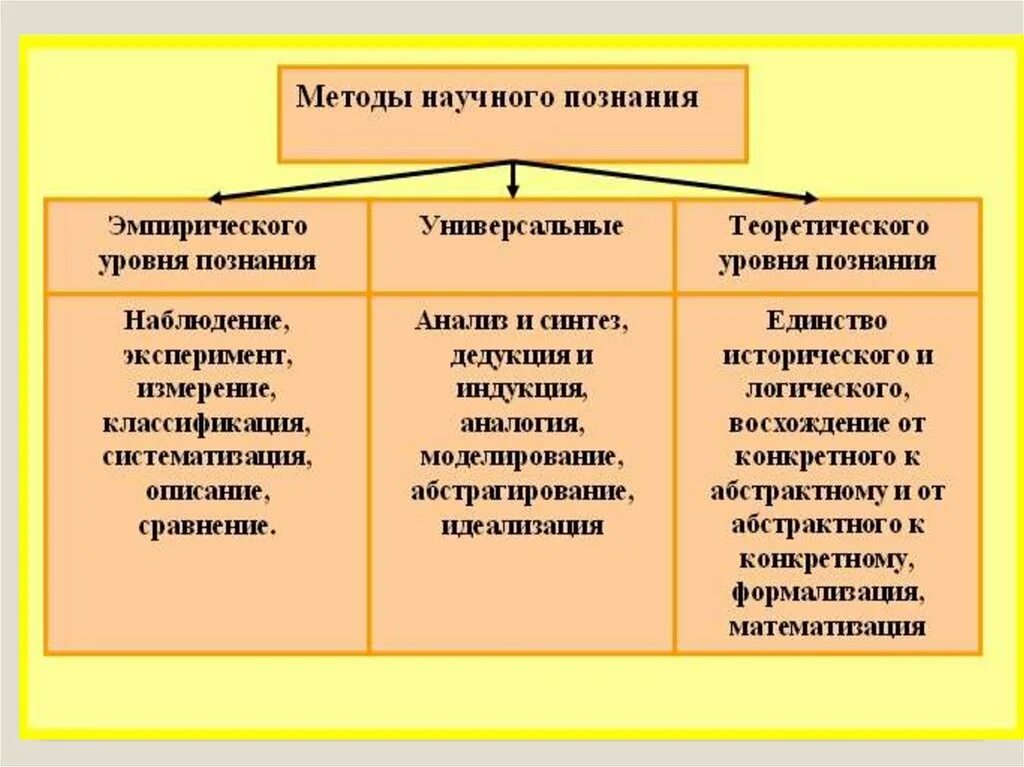 Методы научного познания

| Эмпирического уровня познания | Универсальные | Теоретического уровня познания |
|---|---|---|
| Наблюдение, эксперимент, измерение, классификация, систематизация, описание, сравнение. | Анализ и синтез, дедукция и индукция, аналогия, моделирование, абстрагирование, идеализация | Единство исторического и логического, восхождение от конкретного к абстрактному и от абстрактного к конкретному, формализация, математизация |